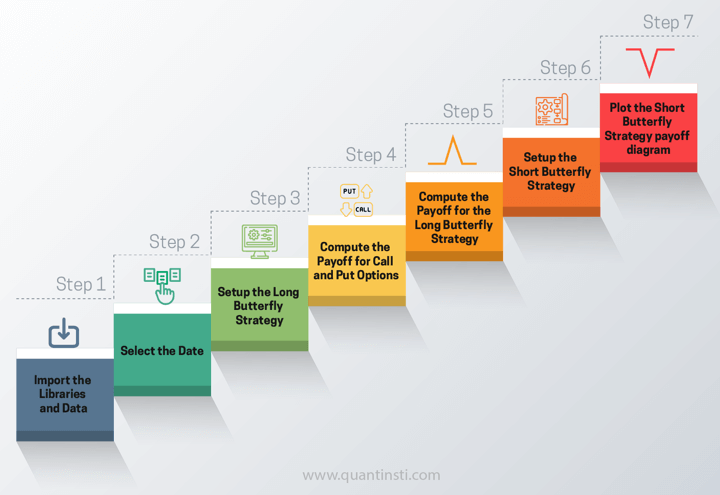 Step 1
Import the Libraries and Data

Step 2
Select the Date

Step 3
Setup the Long Butterfly Strategy

Step 4
PUT
CALL
Compute the Payoff for Call and Put Options

Step 5
Compute the Payoff for the Long Butterfly Strategy

Step 6
Setup the Short Butterfly Strategy

Step 7
Plot the Short Butterfly Strategy payoff diagram

www.quantinsti.com